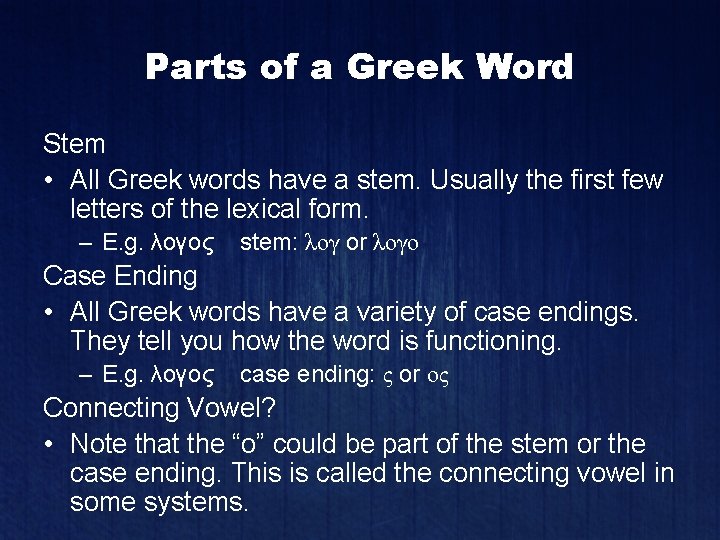 Parts of a Greek Word

Stem

• All Greek words have a stem. Usually the first few letters of the lexical form.

– E.g. λογος stem: λογ or λογο

Case Ending

• All Greek words have a variety of case endings. They tell you how the word is functioning.

– E.g. λογος case ending: ς or ος

Connecting Vowel?

• Note that the “o” could be part of the stem or the case ending. This is called the connecting vowel in some systems.